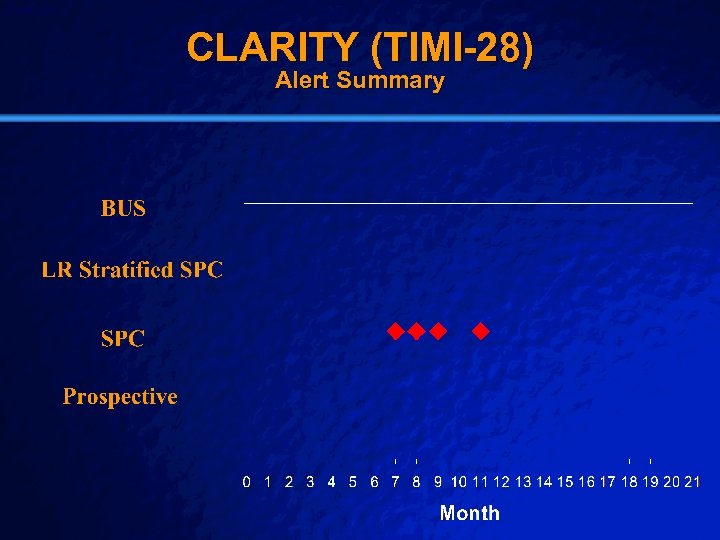 CLARITY (TIMI-28)
Alert Summary

BUS

LR Stratified SPC

SPC

Prospective

0 1 2 3 4 5 6 7 8 9 10 11 12 13 14 15 16 17 18 19 20 21

Month